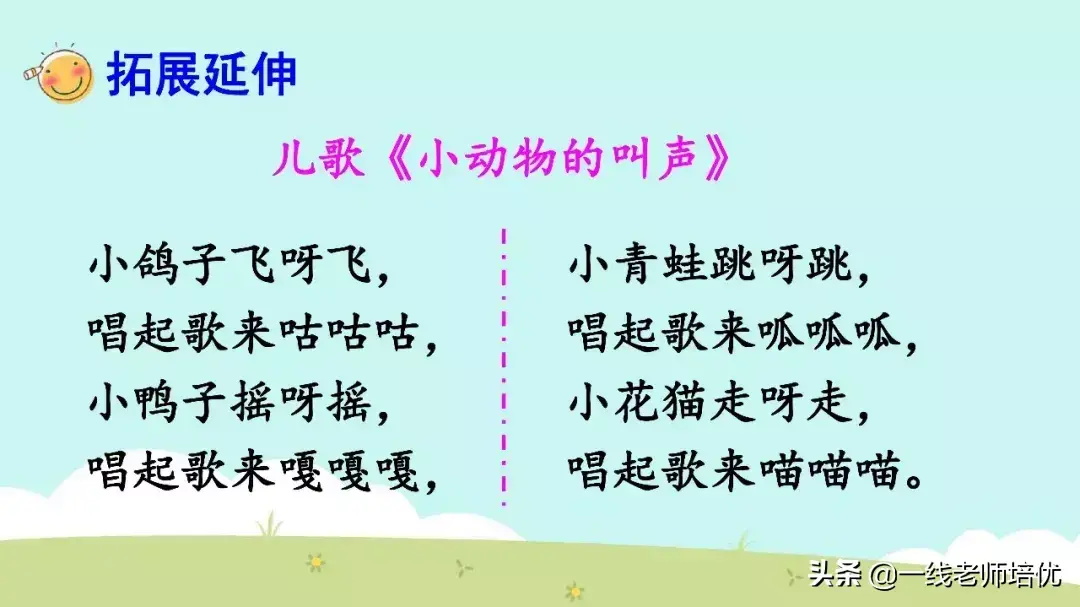 拓展延伸

儿歌《小动物的叫声》

小鸽子飞呀飞，
唱起歌来咕咕咕，
小鸭子摇呀摇，
唱起歌来嘎嘎嘎，

小青蛙跳呀跳，
唱起歌来呱呱呱，
小花猫走呀走，
唱起歌来喵喵喵。

头条 @一线老师培优